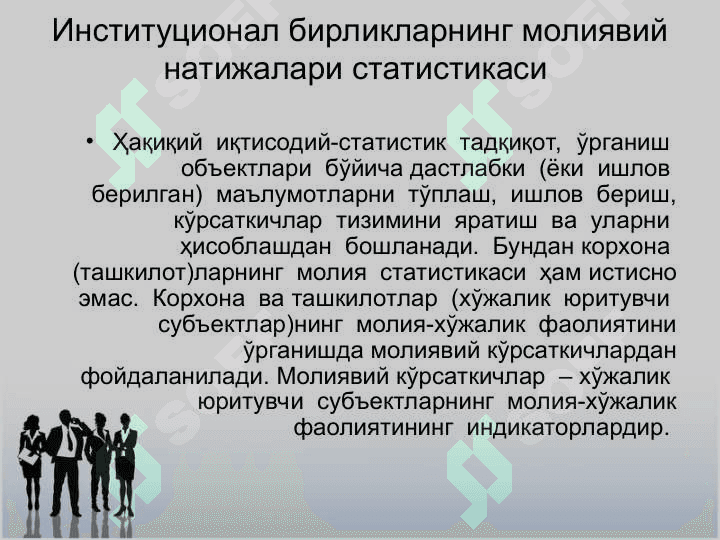 Институционал бирликларнинг молиявий натижалари статистикаси

• Ҳақиқий иқтисодий-статистик тадқиқот, ўрганиш объектлари бўйича дастлабки (ёки ишлов берилган) маълумотларни тўплаш, ишлов бериш, кўрсаткичлар тизимини яратиш ва уларни ҳисоблашдан бошланади. Бундан корхона (ташкилот)ларнинг молия статистикаси ҳам истисно эмас. Корхона ва ташкилотлар (хўжалик юритувчи субъектлар)нинг молия-хўжалик фаолиятини ўрганишда молиявий кўрсаткичлардан фойдаланилади. Молиявий кўрсаткичлар – хўжалик юритувчи субъектларнинг молия-хўжалик фаолиятининг индикаторлардир.